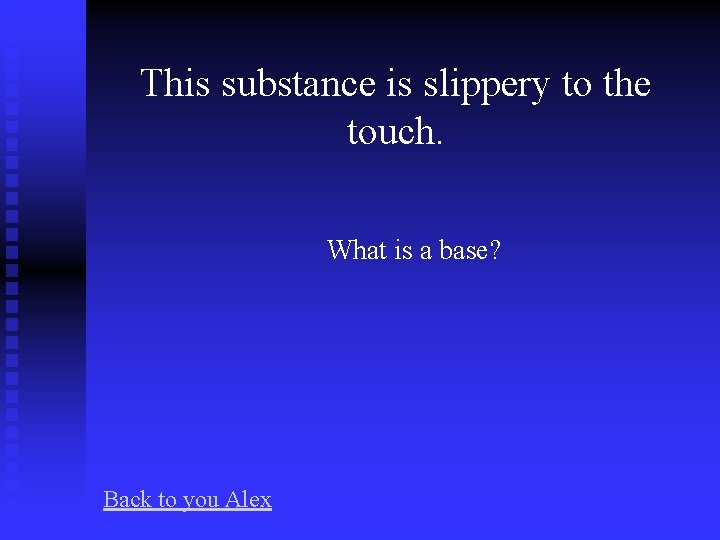 This substance is slippery to the touch.

What is a base?

Back to you Alex